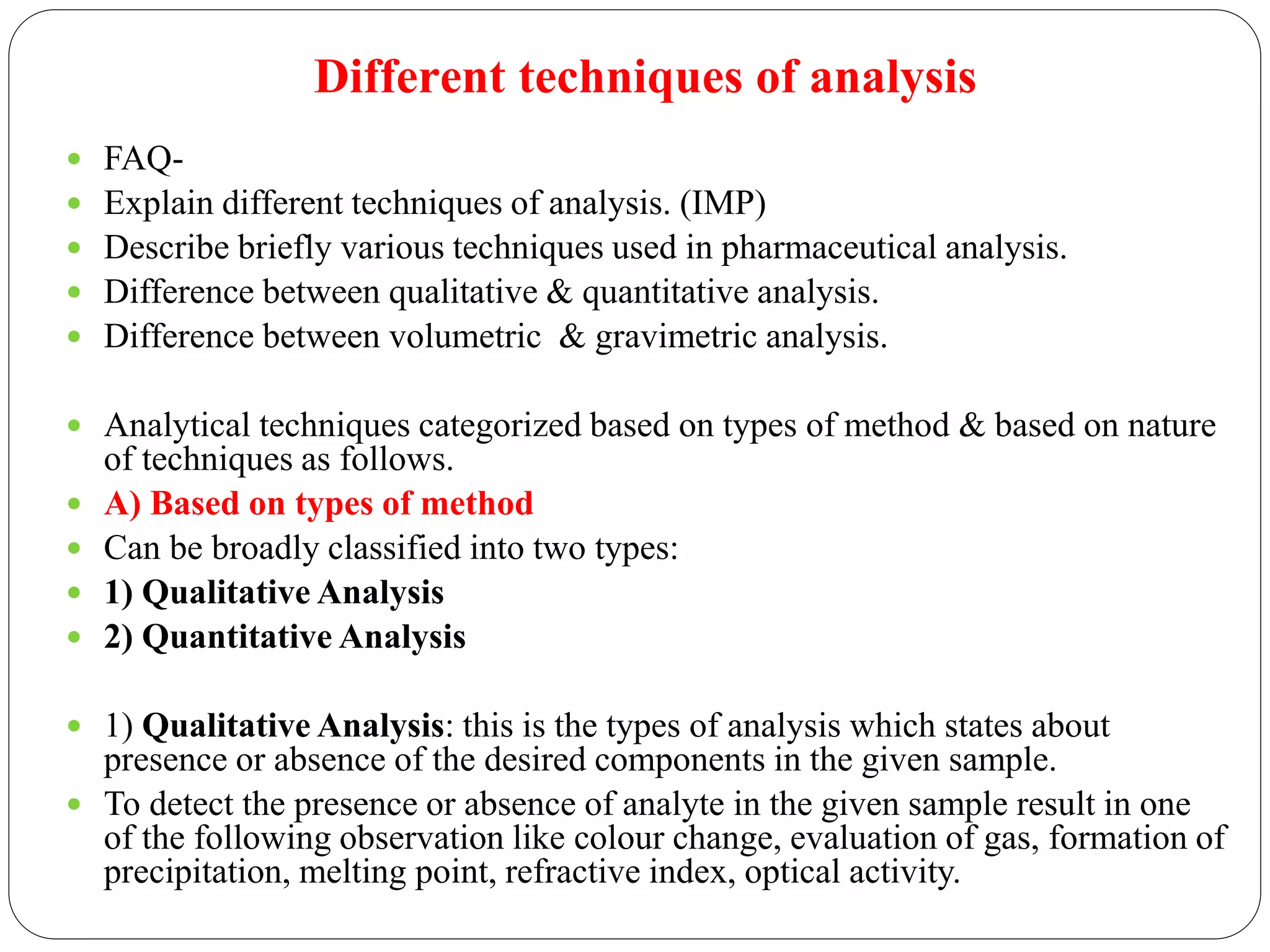 Different techniques of analysis

- FAQ-
- Explain different techniques of analysis. (IMP)
- Describe briefly various techniques used in pharmaceutical analysis.
- Difference between qualitative & quantitative analysis.
- Difference between volumetric & gravimetric analysis.

- Analytical techniques categorized based on types of method & based on nature of techniques as follows.
- A) Based on types of method
- Can be broadly classified into two types:
- 1) Qualitative Analysis
- 2) Quantitative Analysis

- 1) Qualitative Analysis: this is the types of analysis which states about presence or absence of the desired components in the given sample.
- To detect the presence or absence of analyte in the given sample result in one of the following observation like colour change, evaluation of gas, formation of precipitation, melting point, refractive index, optical activity.